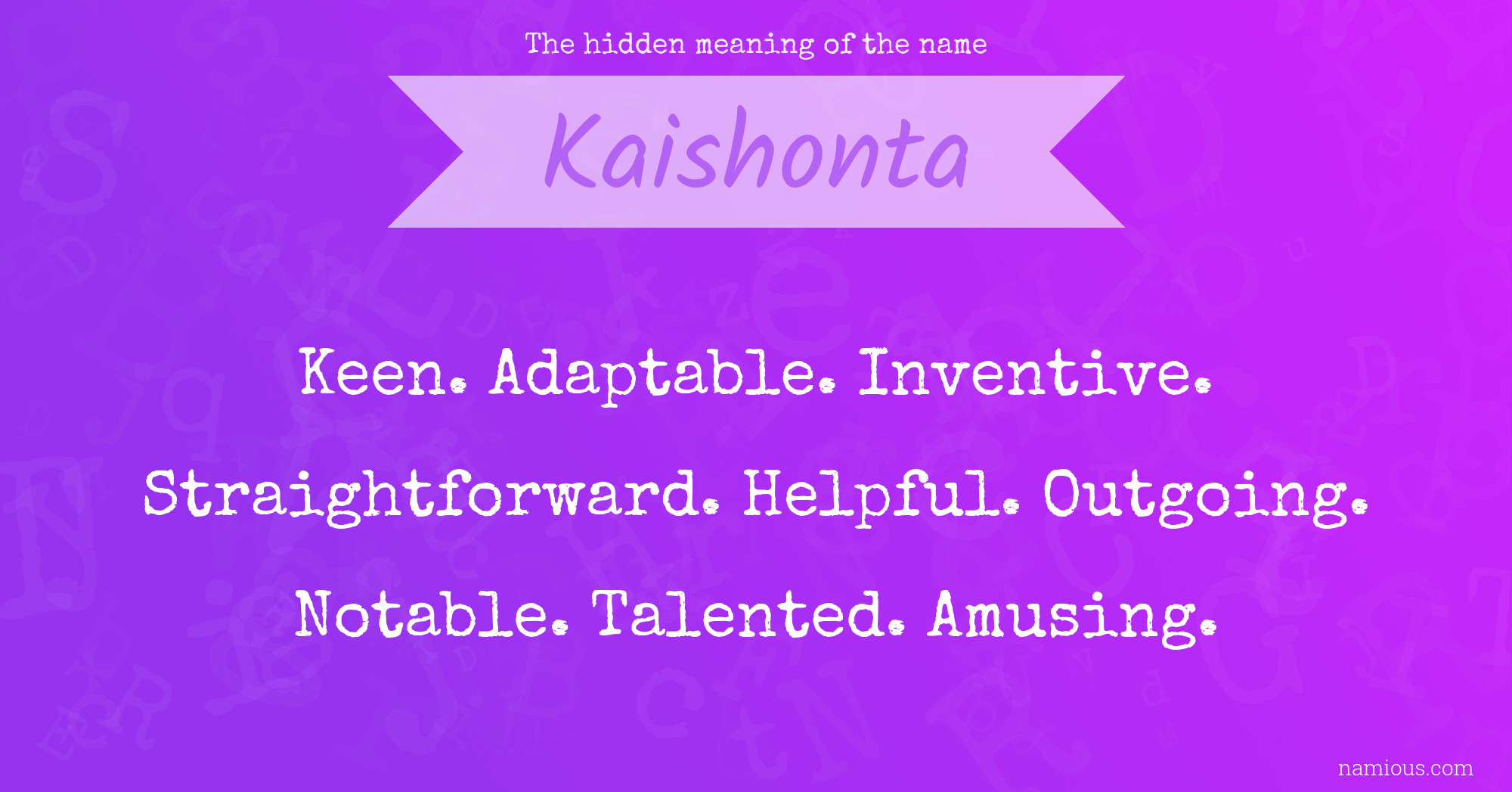 The hidden meaning of the name

Kaishonta

Keen. Adaptable. Inventive. Straightforward. Helpful. Outgoing. Notable. Talented. Amusing.

namious.com